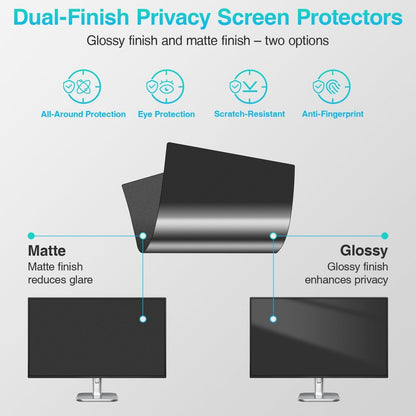 Dual-Finish Privacy Screen Protectors

Glossy finish and matte finish – two options

All-Around Protection

Eye Protection

Scratch-Resistant

Anti-Fingerprint

Matte

Matte finish reduces glare

Glossy

Glossy finish enhances privacy